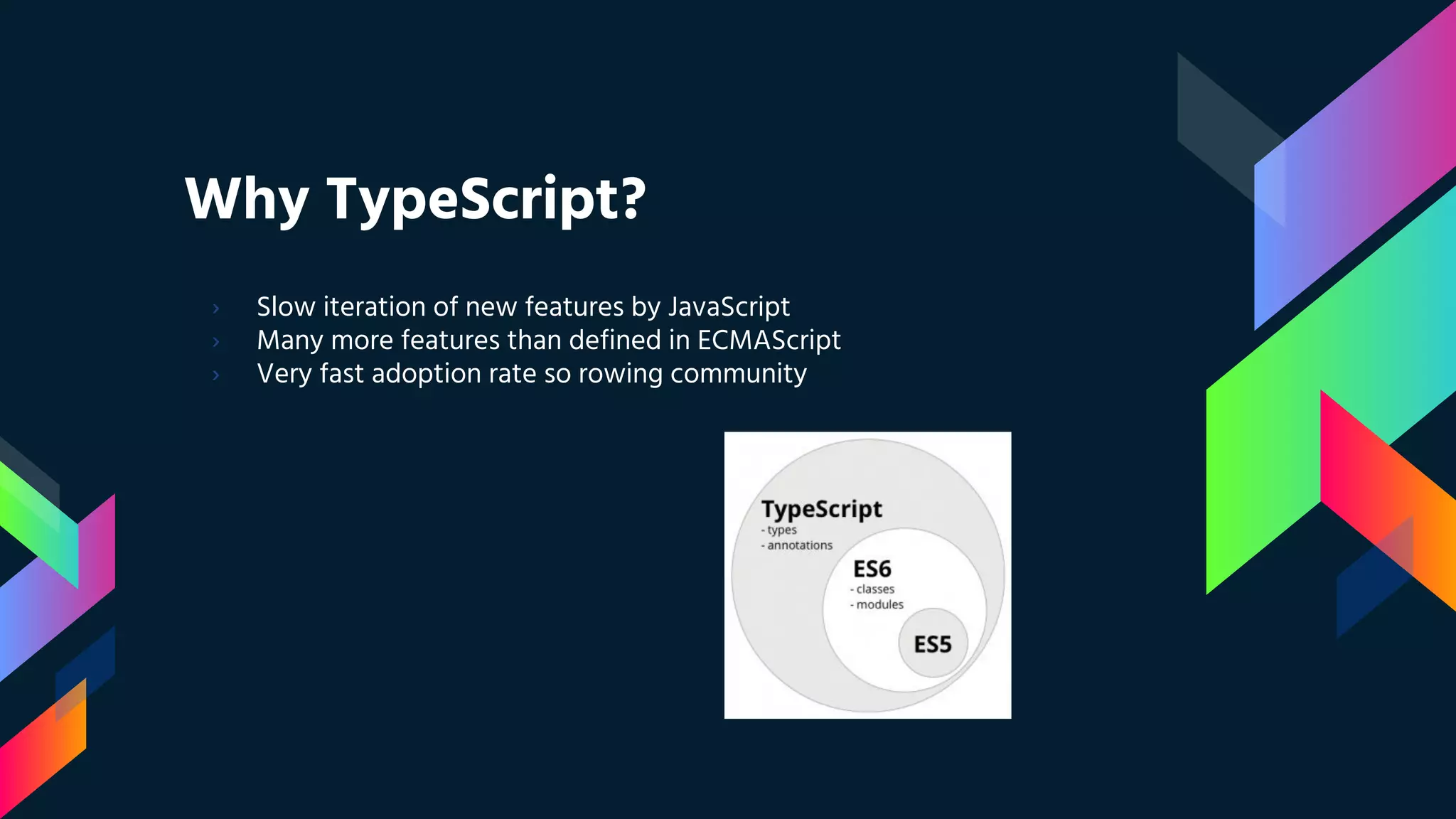 Why TypeScript?

› Slow iteration of new features by JavaScript
› Many more features than defined in ECMAScript
› Very fast adoption rate so rowing community

TypeScript
- types
- annotations

ES6
- classes
- modules

ES5